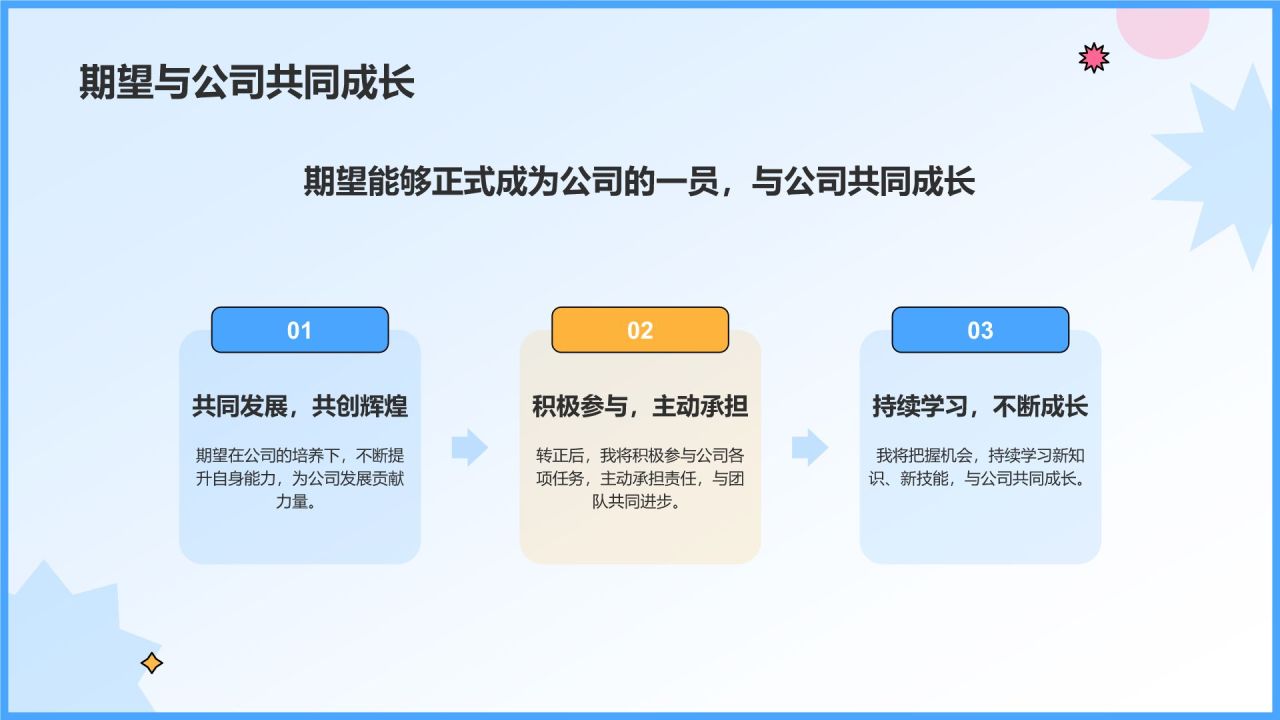 期望与公司共同成长

期望能够正式成为公司的一员，与公司共同成长

01

共同发展，共创辉煌

期望在公司的培养下，不断提升自身能力，为公司发展贡献力量。

02

积极参与，主动承担

转正后，我将积极参与公司各项任务，主动承担责任，与团队共同进步。

03

持续学习，不断成长

我将把握机会，持续学习新知识、新技能，与公司共同成长。